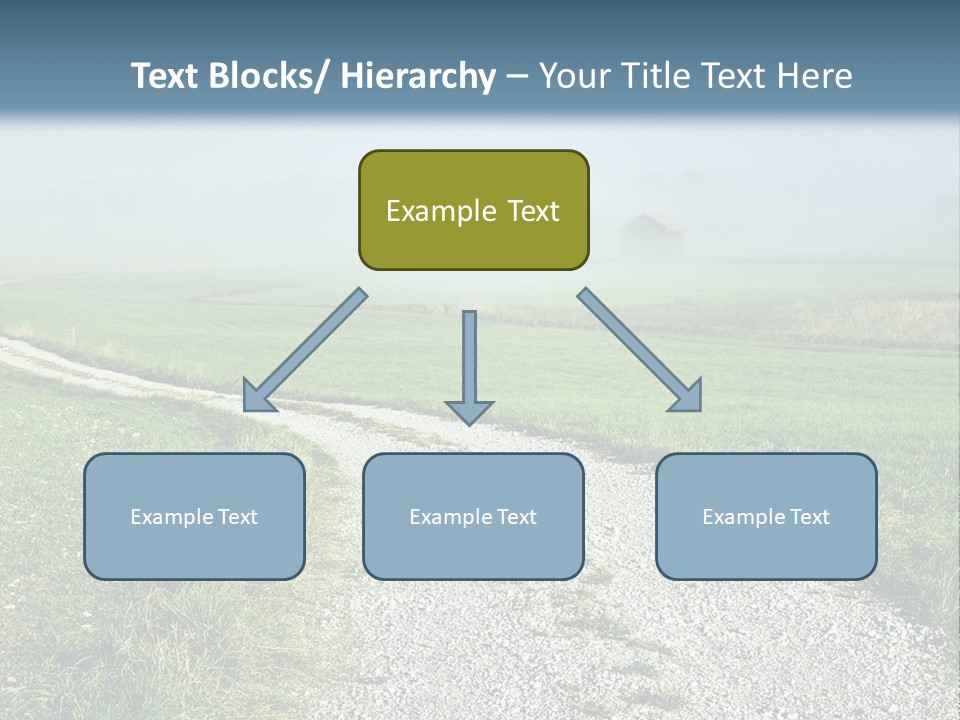 Text Blocks/ Hierarchy – Your Title Text Here

Example Text

Example Text

Example Text

Example Text